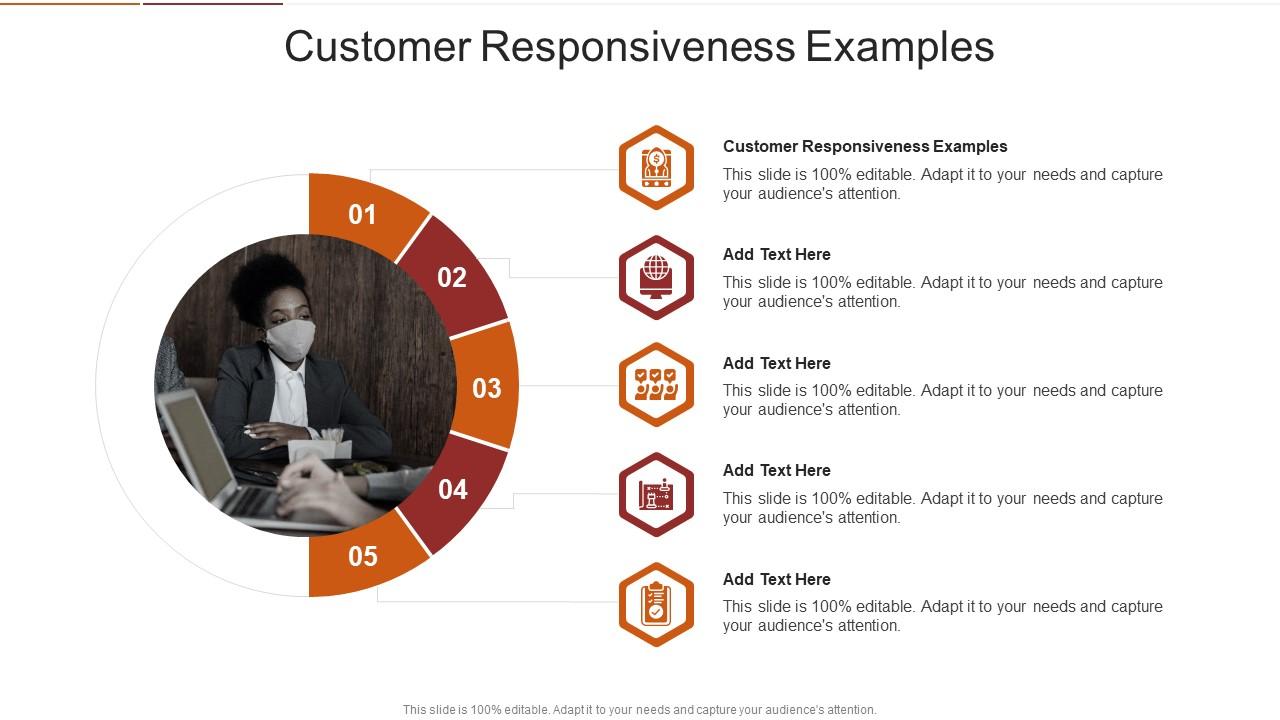 Customer Responsiveness Examples

01

02

03

04

05

Customer Responsiveness Examples
This slide is 100% editable. Adapt it to your needs and capture your audience's attention.

Add Text Here
This slide is 100% editable. Adapt it to your needs and capture your audience's attention.

Add Text Here
This slide is 100% editable. Adapt it to your needs and capture your audience's attention.

Add Text Here
This slide is 100% editable. Adapt it to your needs and capture your audience's attention.

Add Text Here
This slide is 100% editable. Adapt it to your needs and capture your audience's attention.

This slide is 100% editable. Adapt it to your needs and capture your audience's attention.